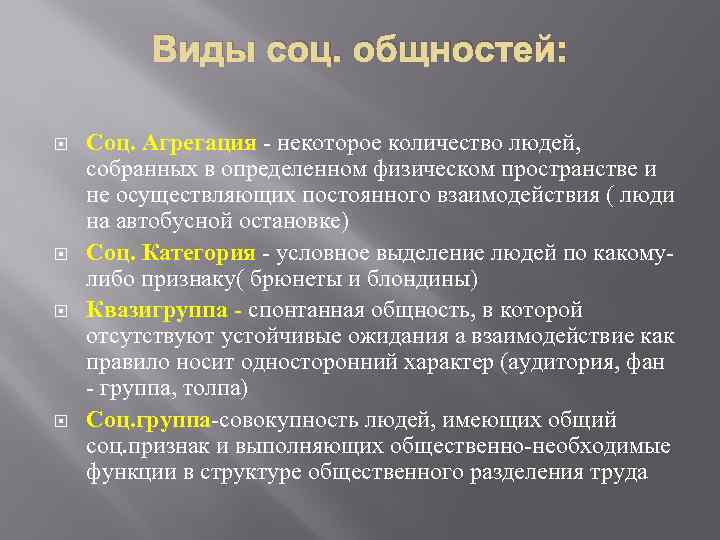 Виды соц. общностей:

Соц. Агрегация - некоторое количество людей, собранных в определенном физическом пространстве и не осуществляющих постоянного взаимодействия ( люди на автобусной остановке)

Соц. Категория - условное выделение людей по какому-либо признаку( брюнеты и блондины)

Квазигруппа - спонтанная общность, в которой отсутствуют устойчивые ожидания а взаимодействие как правило носит односторонний характер (аудитория, фан - группа, толпа)

Соц.группа-совокупность людей, имеющих общий соц.признак и выполняющих общественно-необходимые функции в структуре общественного разделения труда